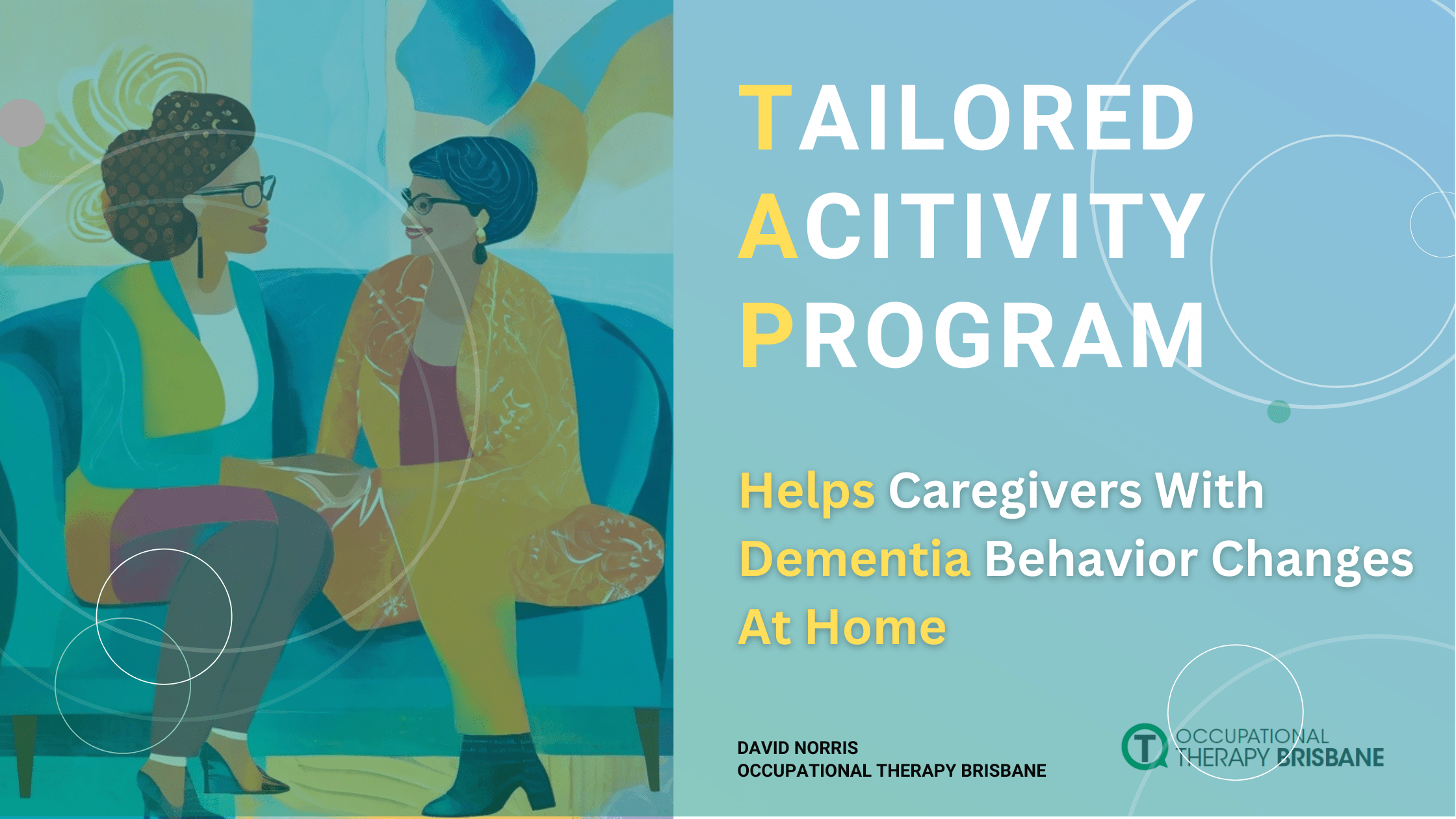 TAILORED
ACITIVITY
PROGRAM

Helps Caregivers With Dementia Behavior Changes At Home

DAVID NORRIS
OCCUPATIONAL THERAPY BRISBANE

OCCUPATIONAL THERAPY BRISBANE